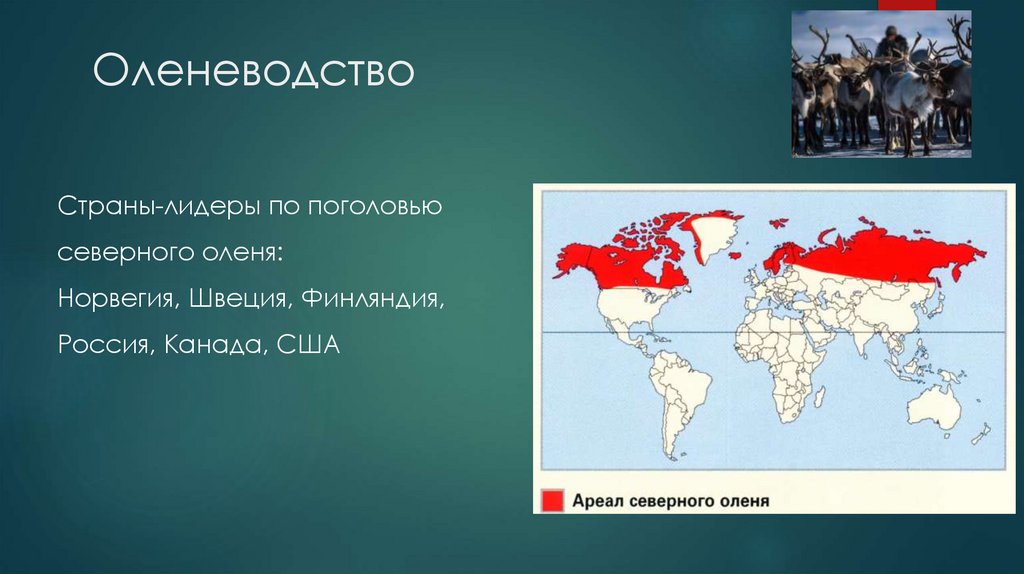 Оленеводство

Страны-лидеры по поголовью северного оленя:
Норвегия, Швеция, Финляндия, Россия, Канада, США

Ареал северного оленя